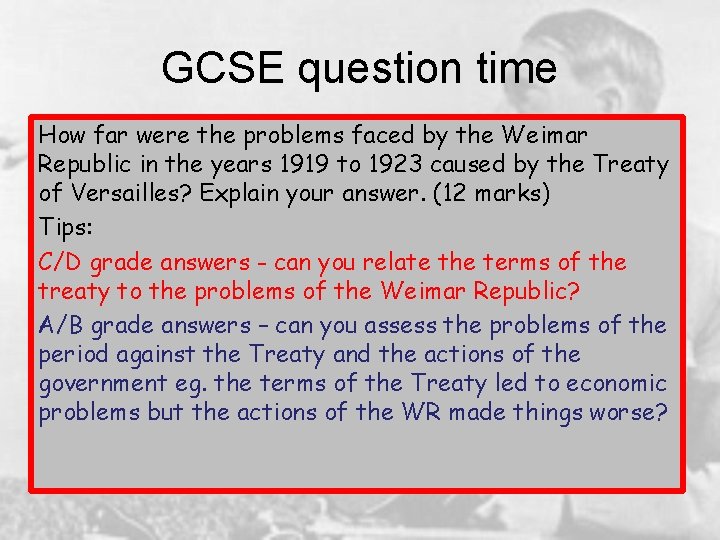 GCSE question time

How far were the problems faced by the Weimar Republic in the years 1919 to 1923 caused by the Treaty of Versailles? Explain your answer. (12 marks)

Tips:

C/D grade answers - can you relate the terms of the treaty to the problems of the Weimar Republic?

A/B grade answers – can you assess the problems of the period against the Treaty and the actions of the government eg. the terms of the Treaty led to economic problems but the actions of the WR made things worse?